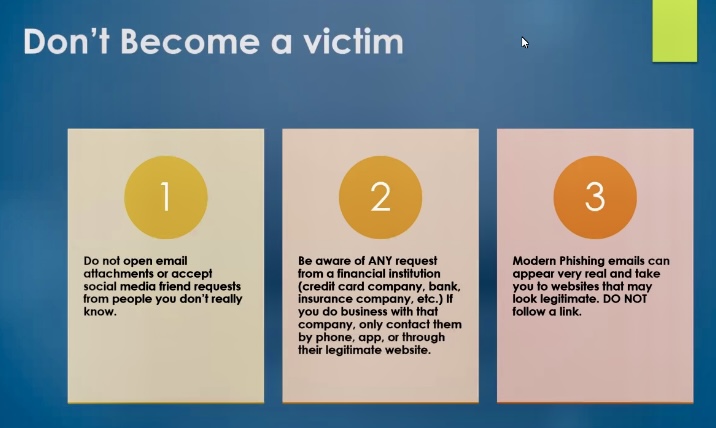 Don't Become a victim

1

Do not open email attachments or accept social media friend requests from people you don't really know.

2

Be aware of ANY request from a financial institution (credit card company, bank, insurance company, etc.) If you do business with that company, only contact them by phone, app, or through their legitimate website.

3

Modern Phishing emails can appear very real and take you to websites that may look legitimate. DO NOT follow a link.